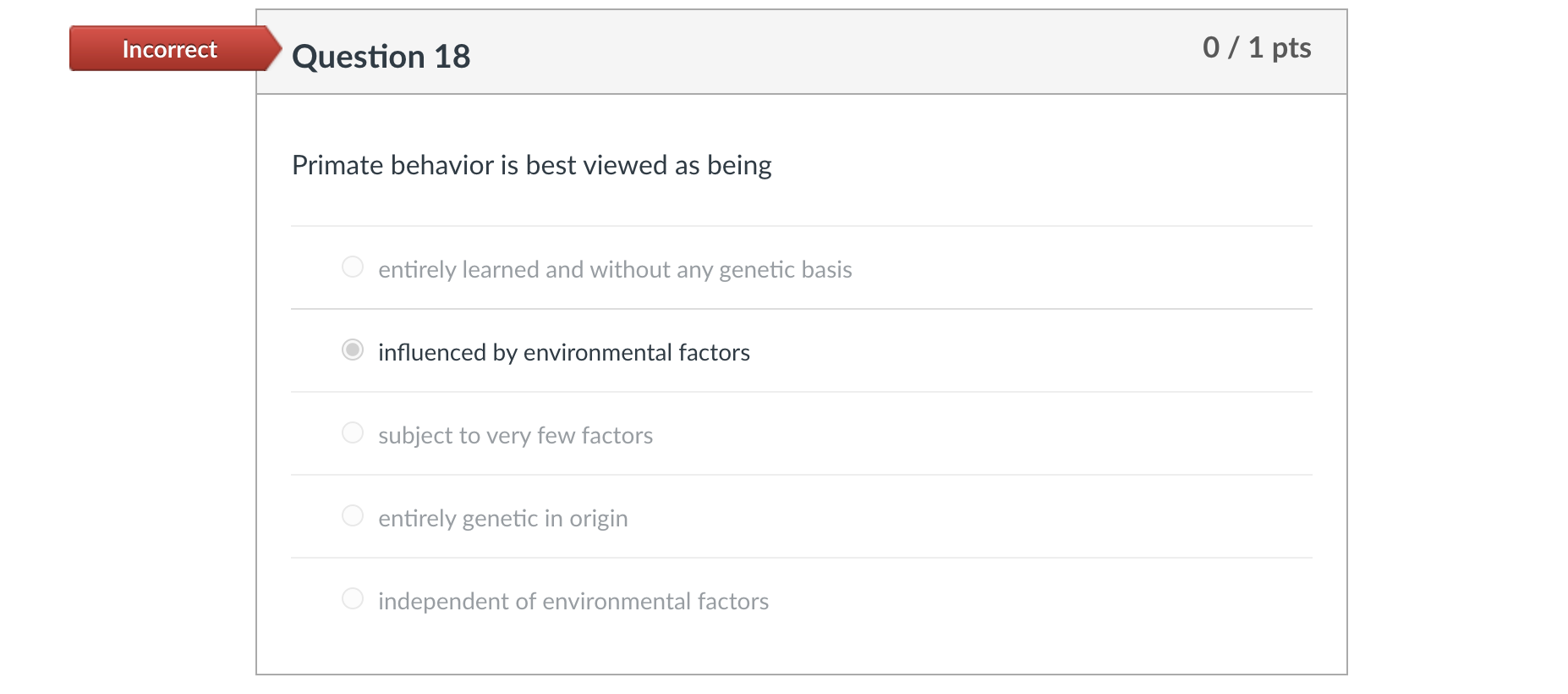 Incorrect

Question 18

0 / 1 pts

Primate behavior is best viewed as being

entirely learned and without any genetic basis

influenced by environmental factors

subject to very few factors

entirely genetic in origin

independent of environmental factors